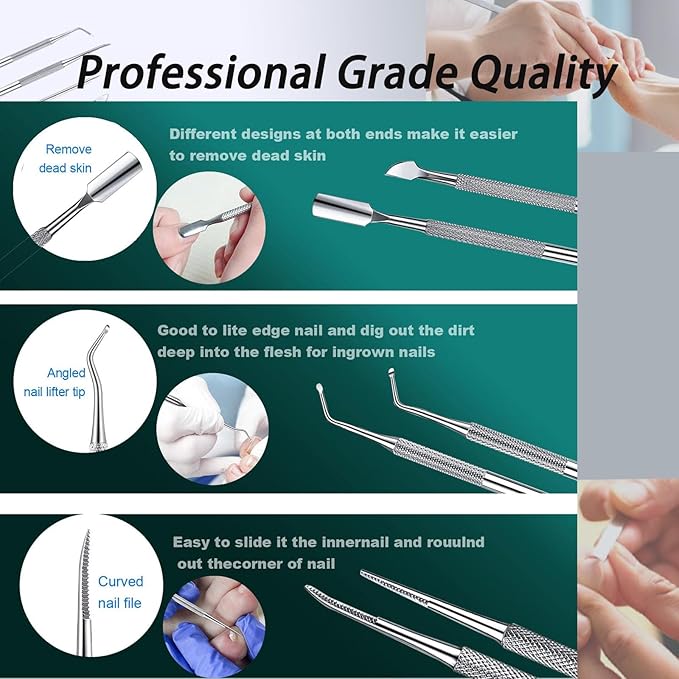 Professional Grade Quality

Remove dead skin

Different designs at both ends make it easier to remove dead skin

Angled nail lifter tip

Good to lite edge nail and dig out the dirt deep into the flesh for ingrown nails

Curved nail file

Easy to slide it the innernail and rouulnd out thecorner of nail